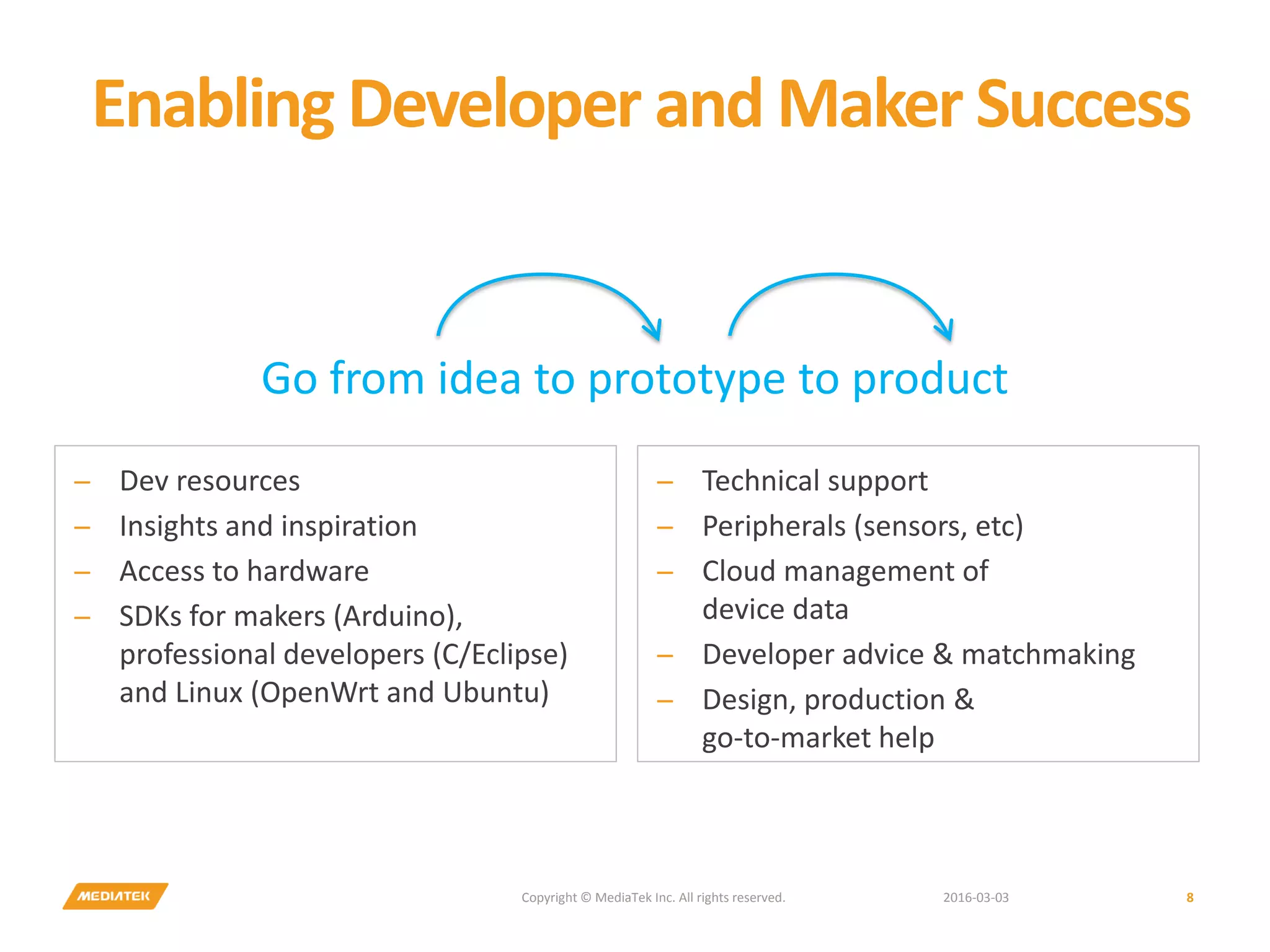 Enabling Developer and Maker Success

Go from idea to prototype to product

– Dev resources
– Insights and inspiration
– Access to hardware
– SDKs for makers (Arduino), professional developers (C/Eclipse) and Linux (OpenWrt and Ubuntu)

– Technical support
– Peripherals (sensors, etc)
– Cloud management of device data
– Developer advice & matchmaking
– Design, production & go-to-market help

MEDIATEK

Copyright © MediaTek Inc. All rights reserved.

2016-03-03

8